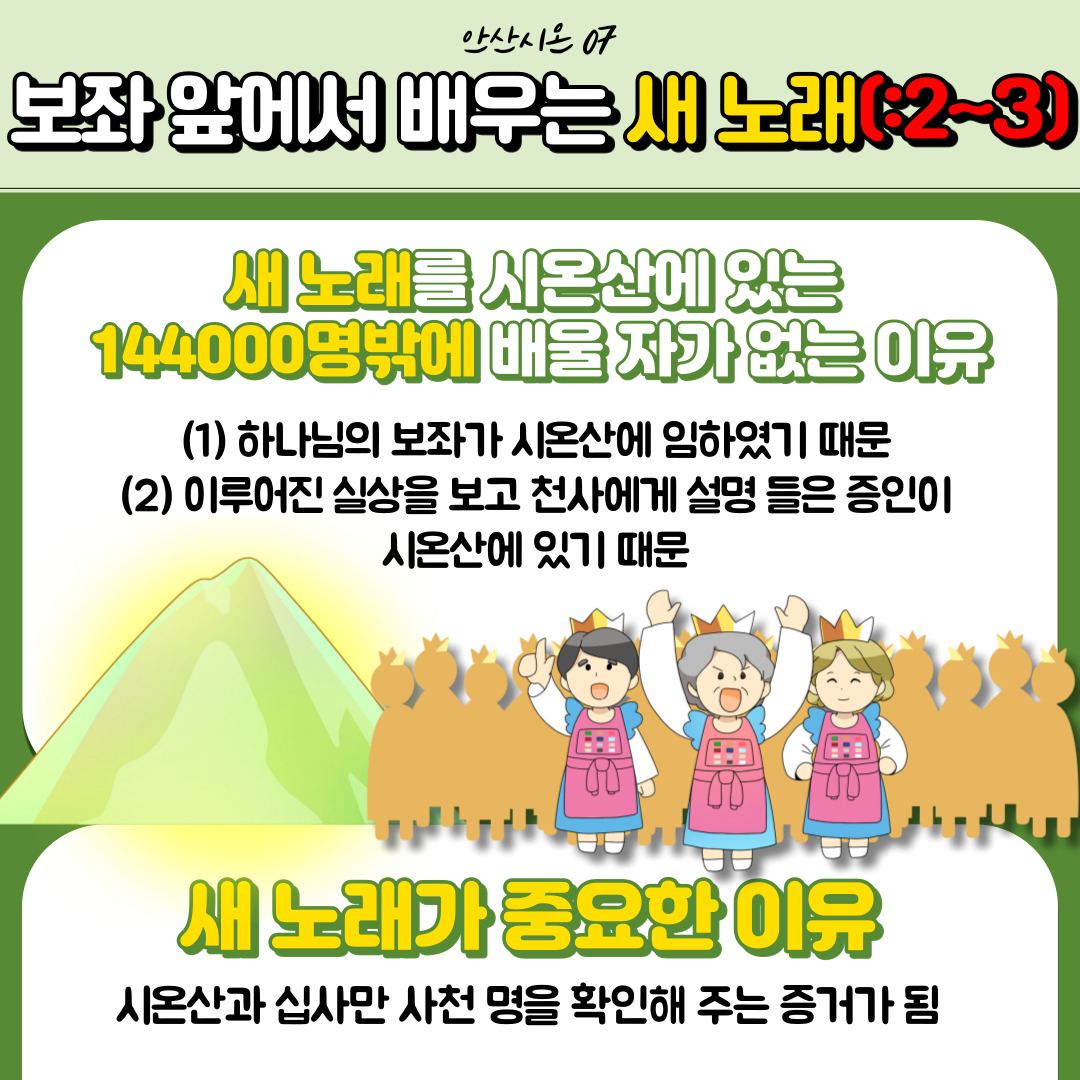 안산시온 07

보좌 앞에서 배우는 새 노래(:2~3)

새 노래를 시온산에 있는 144000명밖에 배울 자가 없는 이유

(1) 하나님의 보좌가 시온산에 임하였기 때문
(2) 이루어진 실상을 보고 천사에게 설명 들은 증인이 시온산에 있기 때문

새 노래가 중요한 이유

시온산과 십사만 사천 명을 확인해 주는 증거가 됨